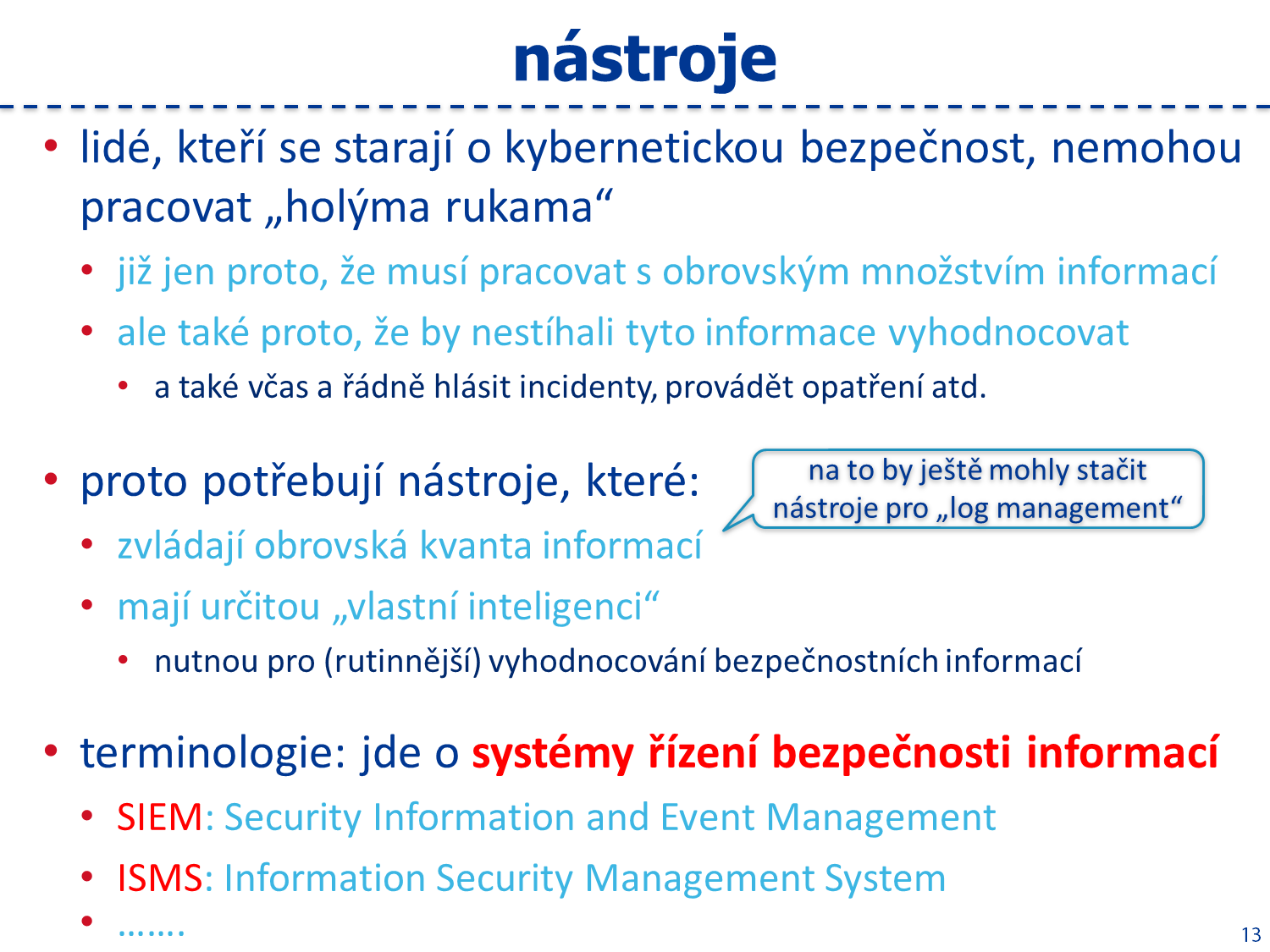 nástroje

• lidé, kteří se starají o kybernetickou bezpečnost, nemohou pracovat „holýma rukama“
  • již jen proto, že musí pracovat s obrovským množstvím informací
  • ale také proto, že by nestíhali tyto informace vyhodnocovat
    • a také včas a řádně hlásit incidenty, provádět opatření atd.

• proto potřebují nástroje, které:

na to by ještě mohly stačit nástroje pro „log management“

  • zvládají obrovská kvanta informací
  • mají určitou „vlastní inteligenci“
    • nutnou pro (rutinnější) vyhodnocování bezpečnostních informací

• terminologie: jde o systémy řízení bezpečnosti informací
  • SIEM: Security Information and Event Management
  • ISMS: Information Security Management System
  • …….

13